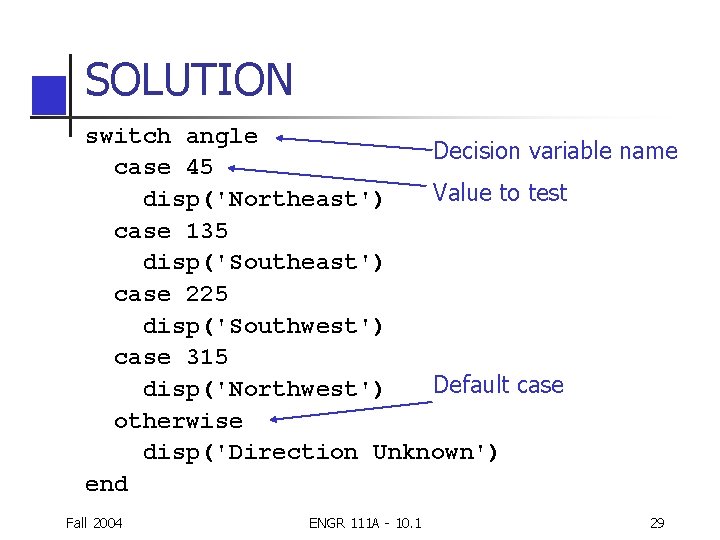 SOLUTION

switch angle
  case 45
    disp('Northeast')
  case 135
    disp('Southeast')
  case 225
    disp('Southwest')
  case 315
    disp('Northwest')
  otherwise
    disp('Direction Unknown')
end

Decision variable name

Value to test

Default case

Fall 2004

ENGR 111A - 10.1

29